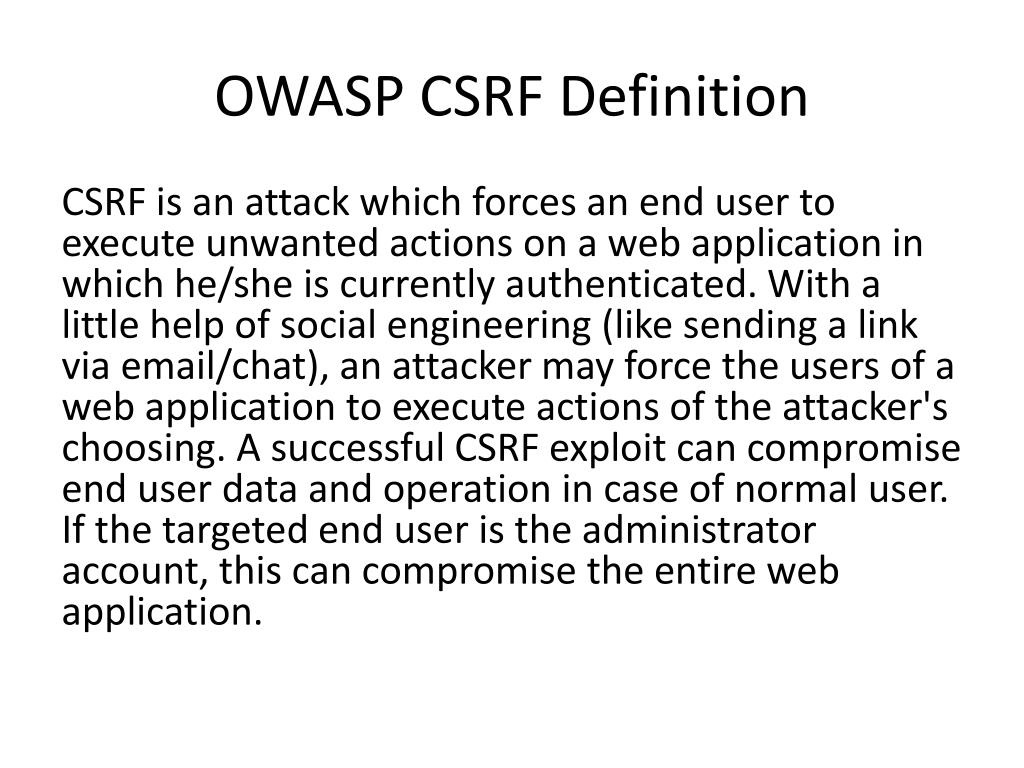 OWASP CSRF Definition

CSRF is an attack which forces an end user to execute unwanted actions on a web application in which he/she is currently authenticated. With a little help of social engineering (like sending a link via email/chat), an attacker may force the users of a web application to execute actions of the attacker's choosing. A successful CSRF exploit can compromise end user data and operation in case of normal user. If the targeted end user is the administrator account, this can compromise the entire web application.